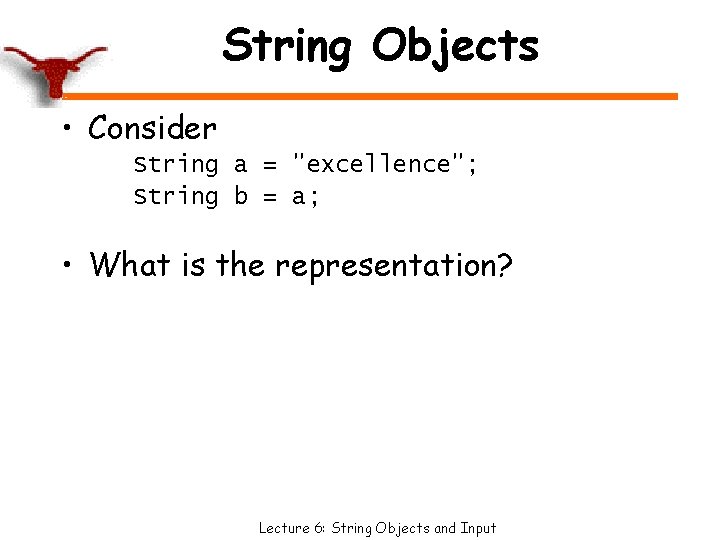 String Objects

• Consider
String a = "excellence";
String b = a;

• What is the representation?

Lecture 6: String Objects and Input